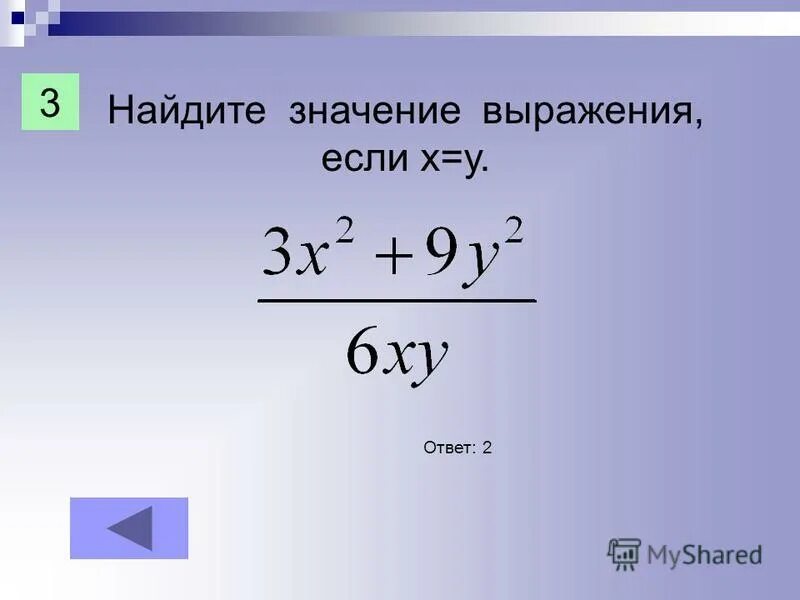 3

Найдите значение выражения, если x=y.

$\frac{3x^2+9y^2}{6xy}$

Ответ: 2

MyShared